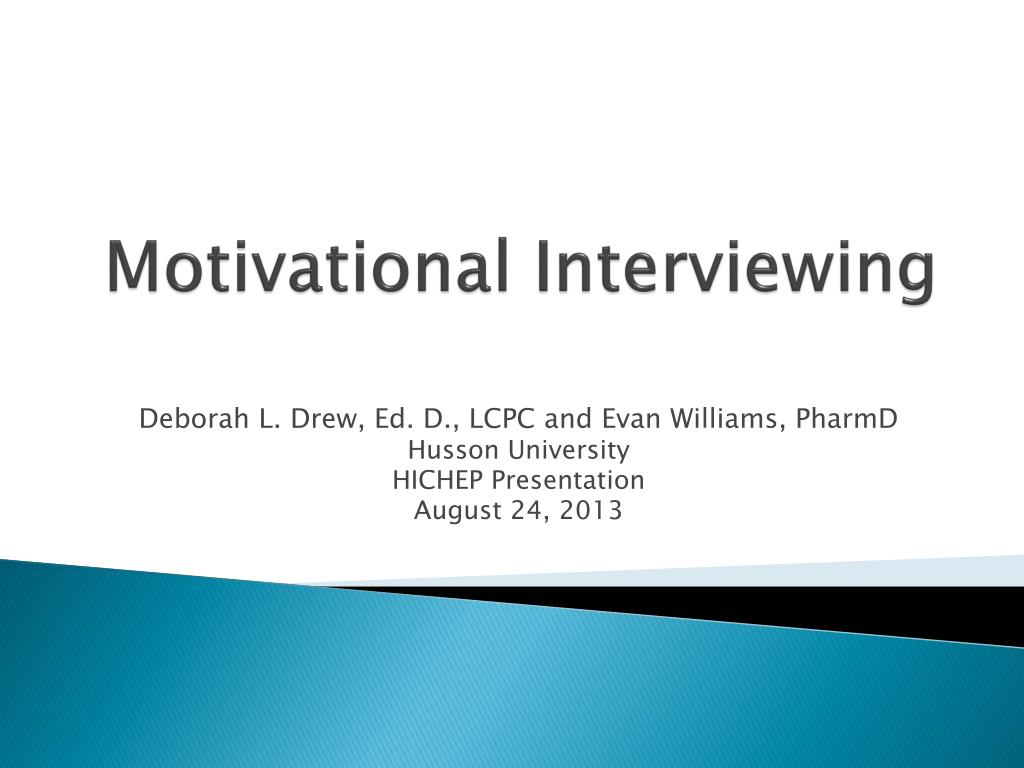 Motivational Interviewing

Deborah L. Drew, Ed. D., LCPC and Evan Williams, PharmD
Husson University
HICHEP Presentation
August 24, 2013